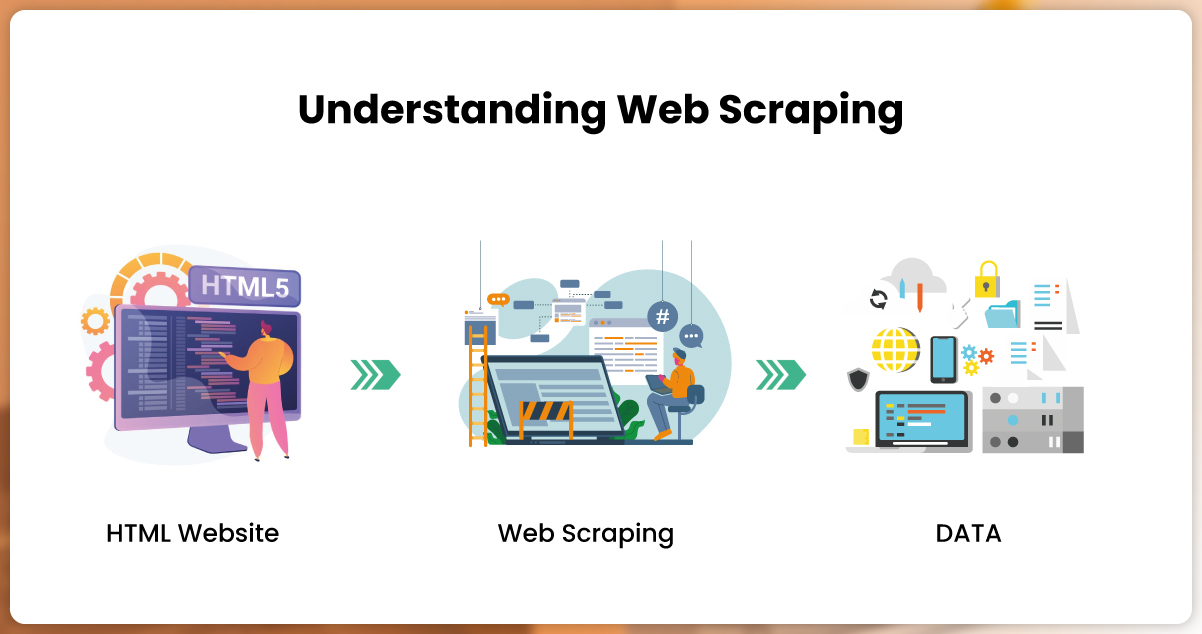 Understanding Web Scraping

HTML5

#

HTML Website

Web Scraping

DATA